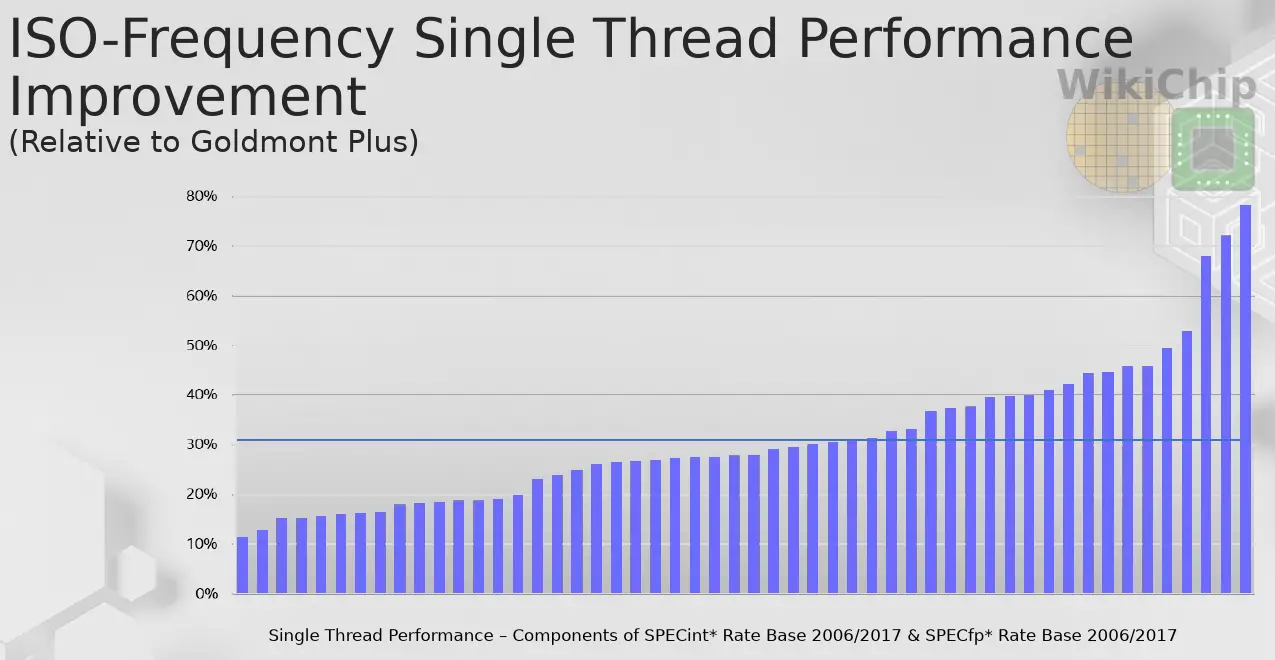 ISO-Frequency Single Thread Performance Improvement
(Relative to Goldmont Plus)

WikiChip

80%
70%
60%
50%
40%
30%
20%
10%
0%

Single Thread Performance – Components of SPECint* Rate Base 2006/2017 & SPECfp* Rate Base 2006/2017